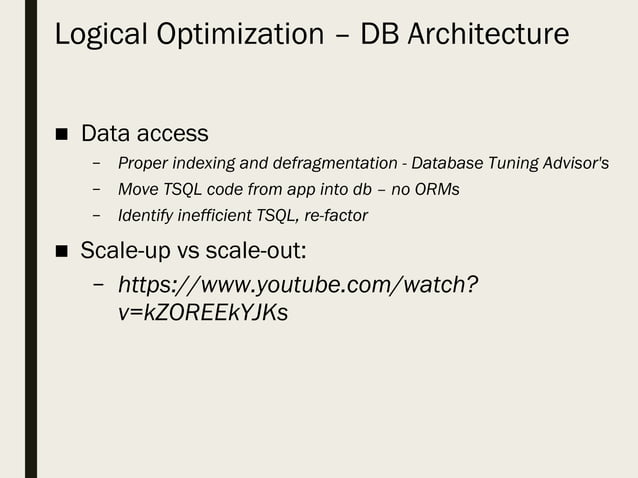 Logical Optimization – DB Architecture

■ Data access

– Proper indexing and defragmentation - Database Tuning Advisor's

– Move TSQL code from app into db – no ORMs

– Identify inefficient TSQL, re-factor

■ Scale-up vs scale-out:

– https://www.youtube.com/watch?v=kZOREEkYJKs